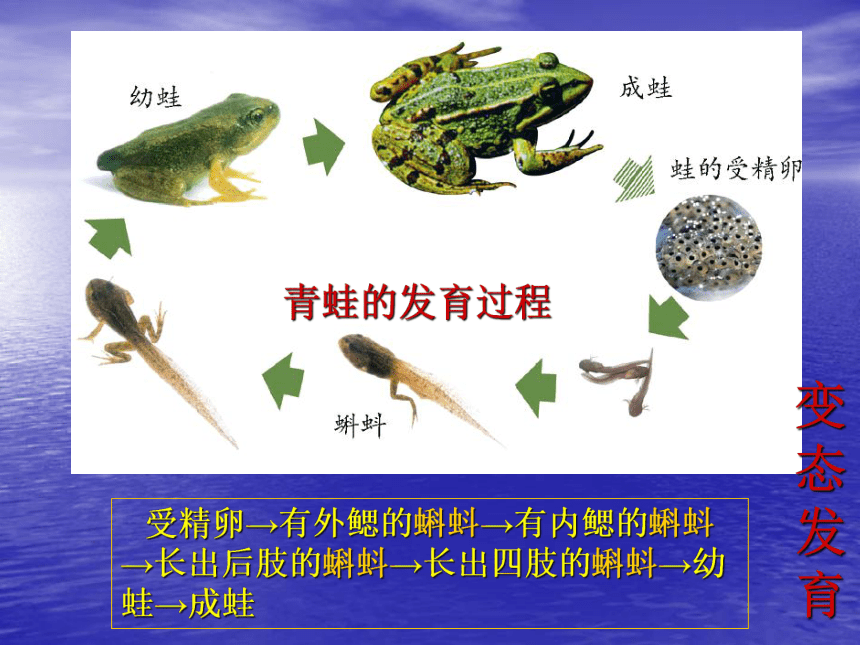 幼蛙

成蛙

蛙的受精卵

青蛙的发育过程

蝌蚪

变态发育

受精卵→有外鳃的蝌蚪→有内鳃的蝌蚪→长出后肢的蝌蚪→长出四肢的蝌蚪→幼蛙→成蛙